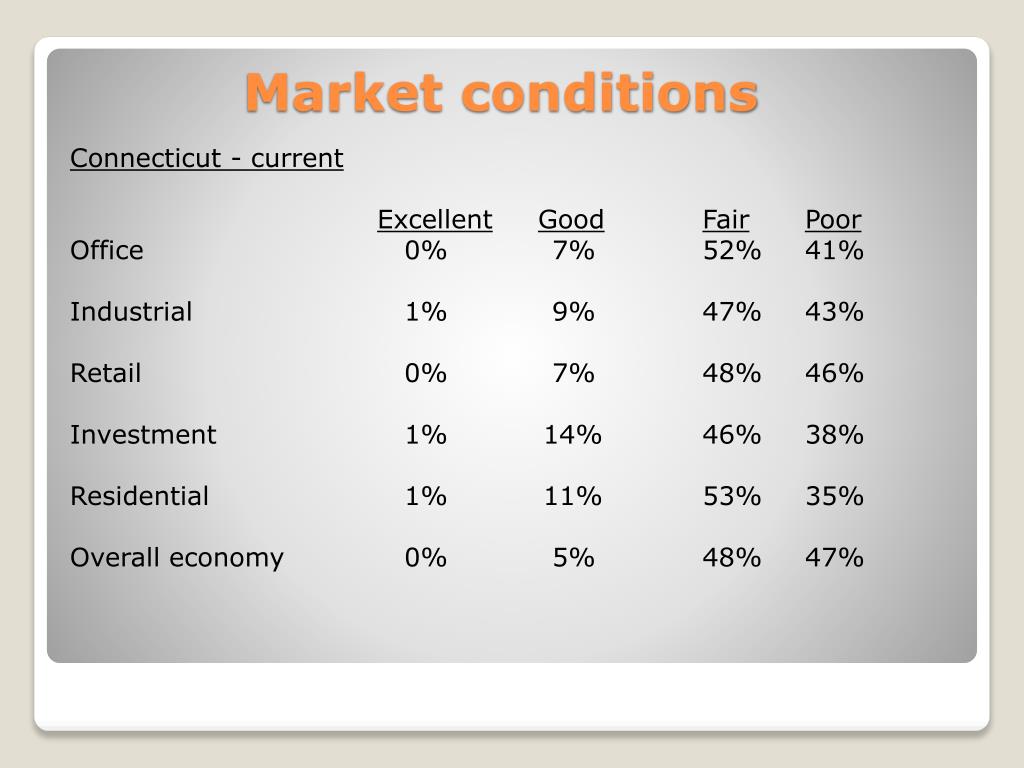 Market conditions

Connecticut - current

| | Excellent | Good | Fair | Poor |
|---|---|---|---|---|
| Office | 0% | 7% | 52% | 41% |
| Industrial | 1% | 9% | 47% | 43% |
| Retail | 0% | 7% | 48% | 46% |
| Investment | 1% | 14% | 46% | 38% |
| Residential | 1% | 11% | 53% | 35% |
| Overall economy | 0% | 5% | 48% | 47% |